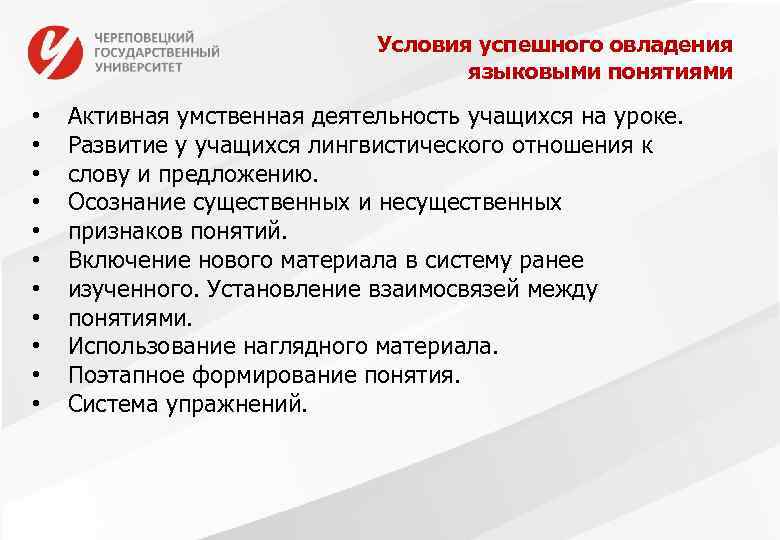 ЧЕРЕПОВЕЦКИЙ ГОСУДАРСТВЕННЫЙ УНИВЕРСИТЕТ

Условия успешного овладения языковыми понятиями

• Активная умственная деятельность учащихся на уроке.
• Развитие у учащихся лингвистического отношения к
• слову и предложению.
• Осознание существенных и несущественных
• признаков понятий.
• Включение нового материала в систему ранее
• изученного. Установление взаимосвязей между
• понятиями.
• Использование наглядного материала.
• Поэтапное формирование понятия.
• Система упражнений.